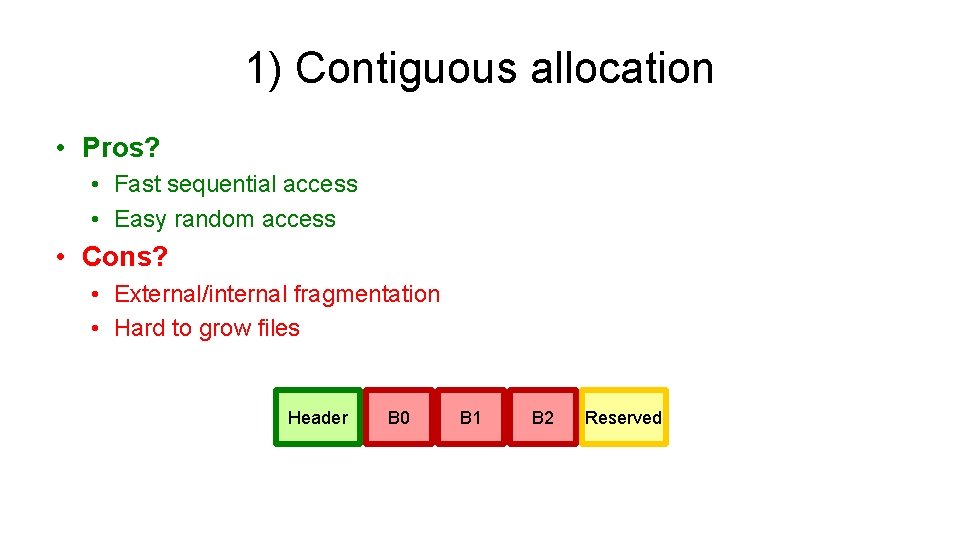 1) Contiguous allocation

• Pros?
  • Fast sequential access
  • Easy random access
• Cons?
  • External/internal fragmentation
  • Hard to grow files

Header B0 B1 B2 Reserved